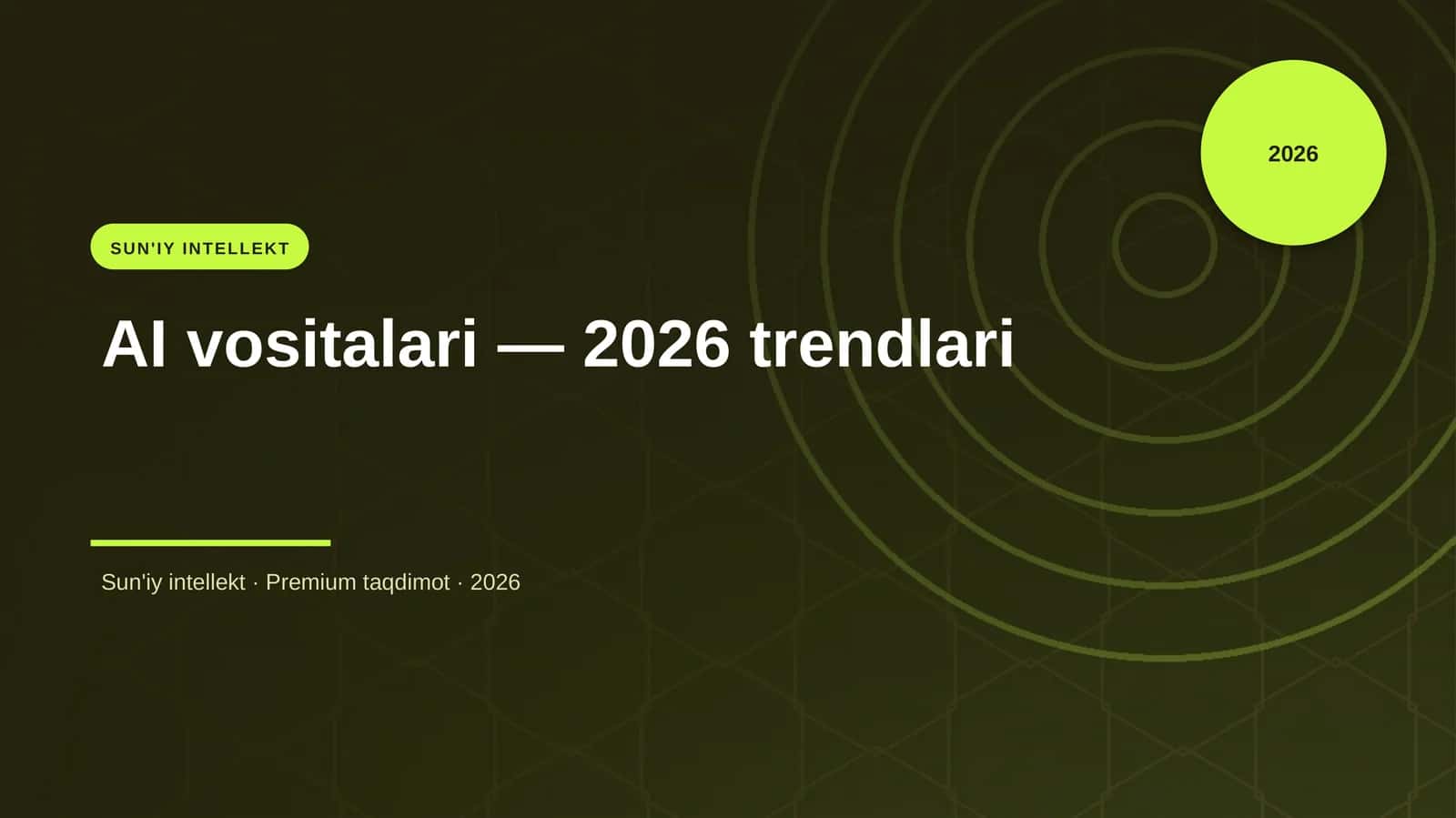 2026

SUN'IY INTELLEKT

AI vositalari — 2026 trendlari

Sun'iy intellekt · Premium taqdimot · 2026